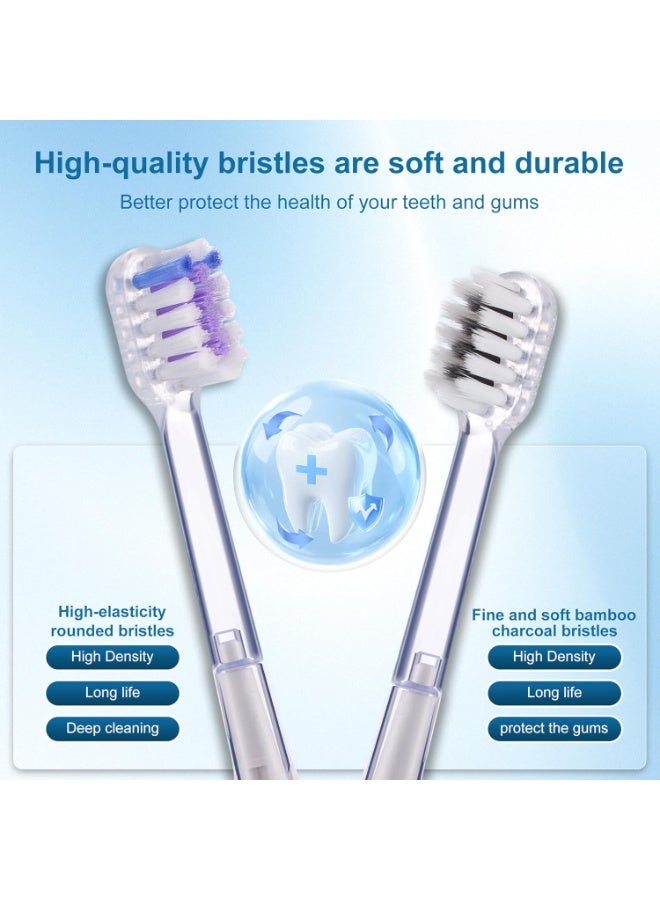 High-quality bristles are soft and durable

Better protect the health of your teeth and gums

High-elasticity rounded bristles

High Density

Long life

Deep cleaning

Fine and soft bamboo charcoal bristles

High Density

Long life

protect the gums